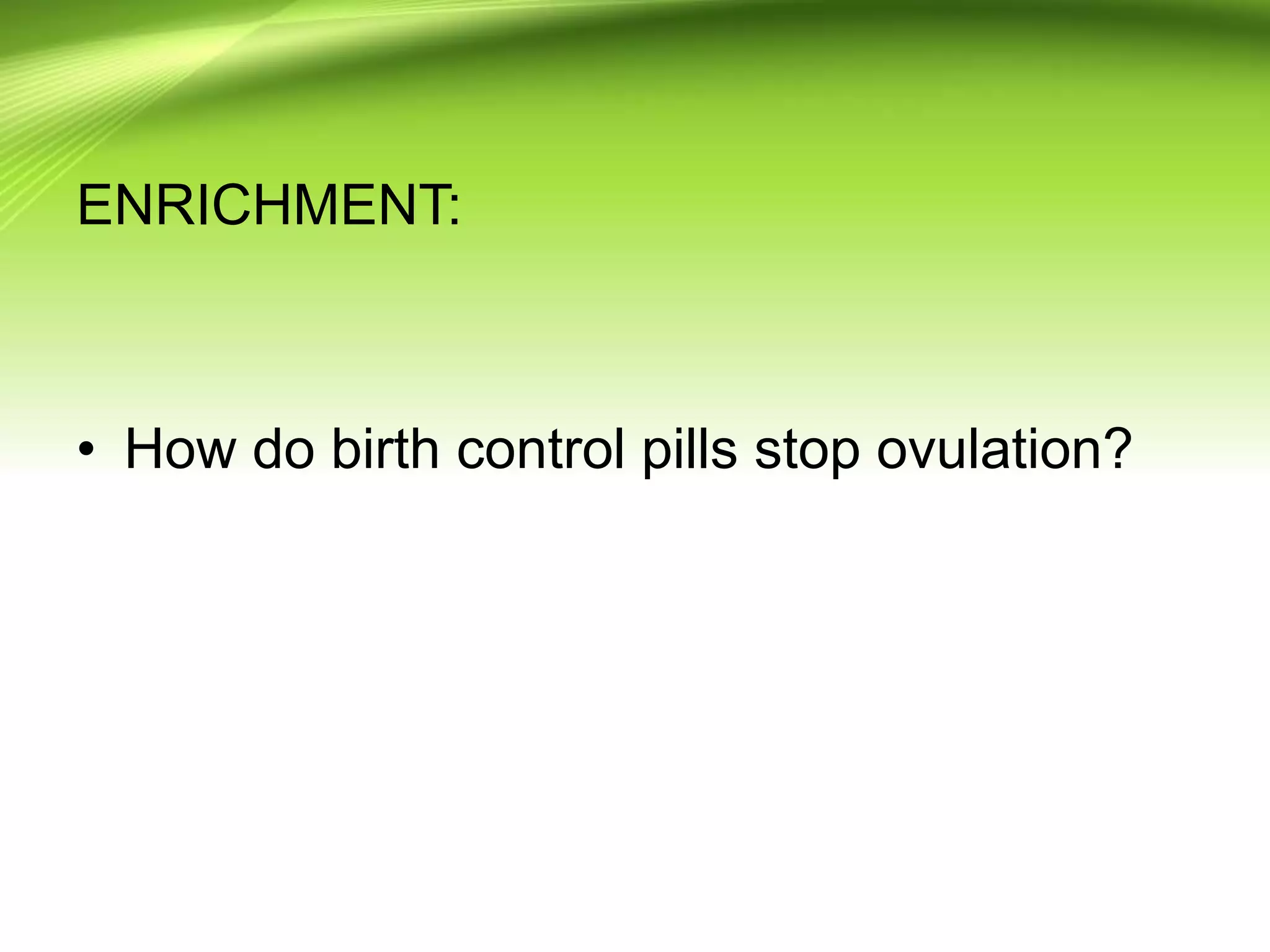 ENRICHMENT:

• How do birth control pills stop ovulation?